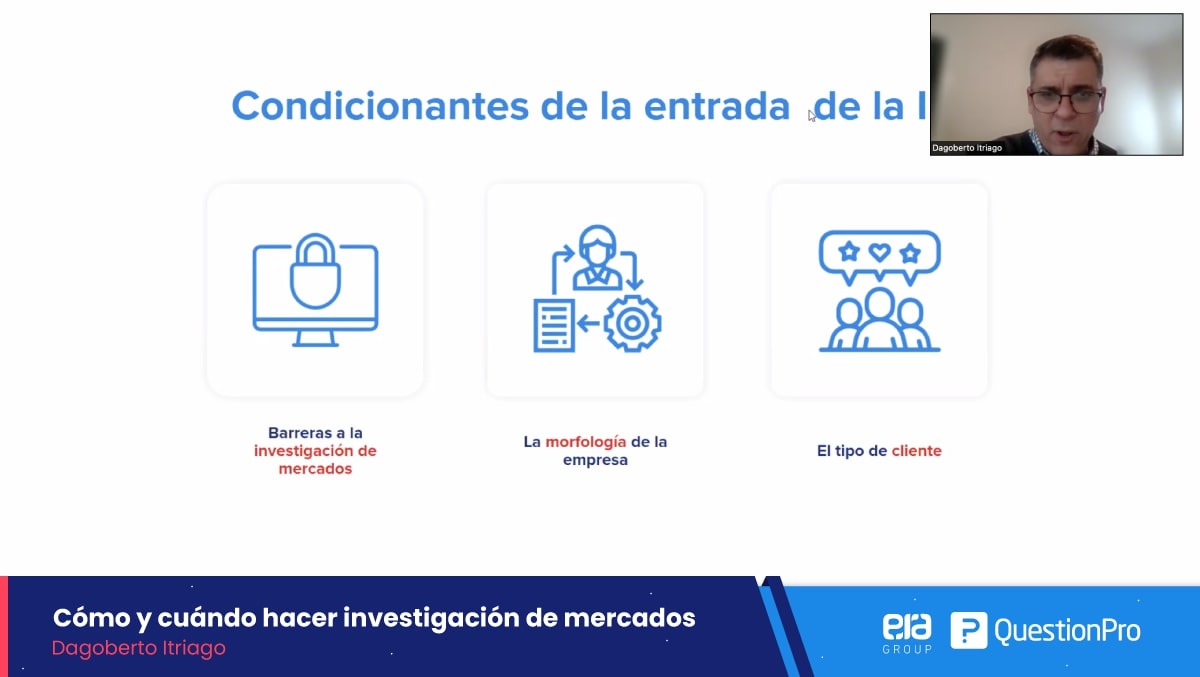 Condicionantes de la entrada de la I

Dagoberto Itriago

Barreras a la investigación de mercados

La morfología de la empresa

El tipo de cliente

Cómo y cuándo hacer investigación de mercados

Dagoberto Itriago

era GROUP

QuestionPro